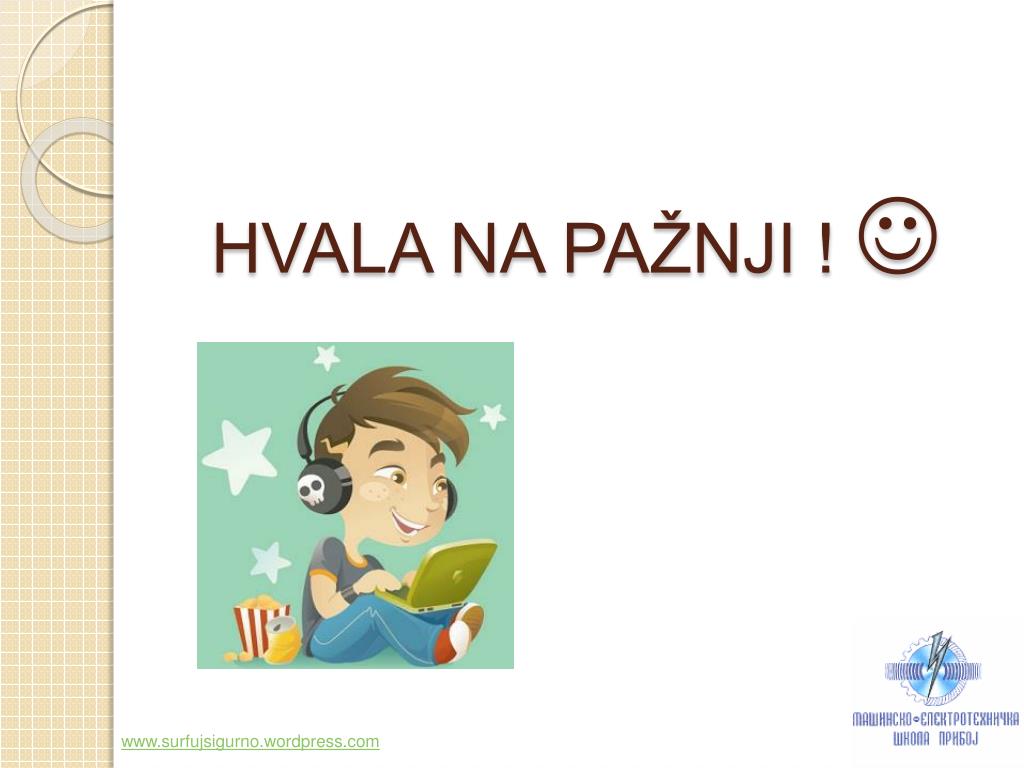 HVALA NA PAŽNJI ! ☺

www.surfujsigurno.wordpress.com

МАШИНСКО-ЕЛЕКТРОТЕХНИЧКА ШКОЛА ПРИБОЈ